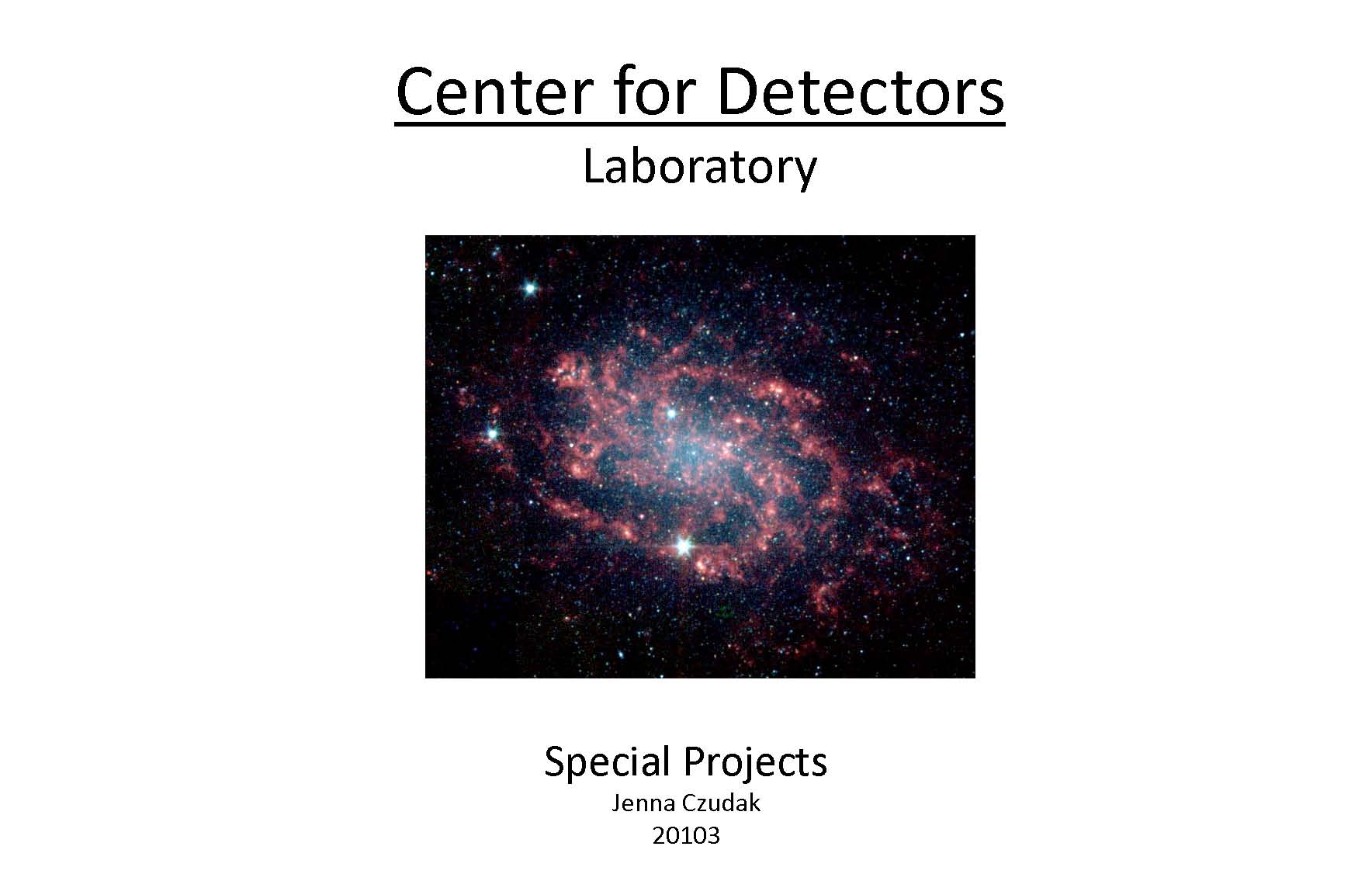 Center for Detectors

Laboratory

Special Projects

Jenna Czudak

20103